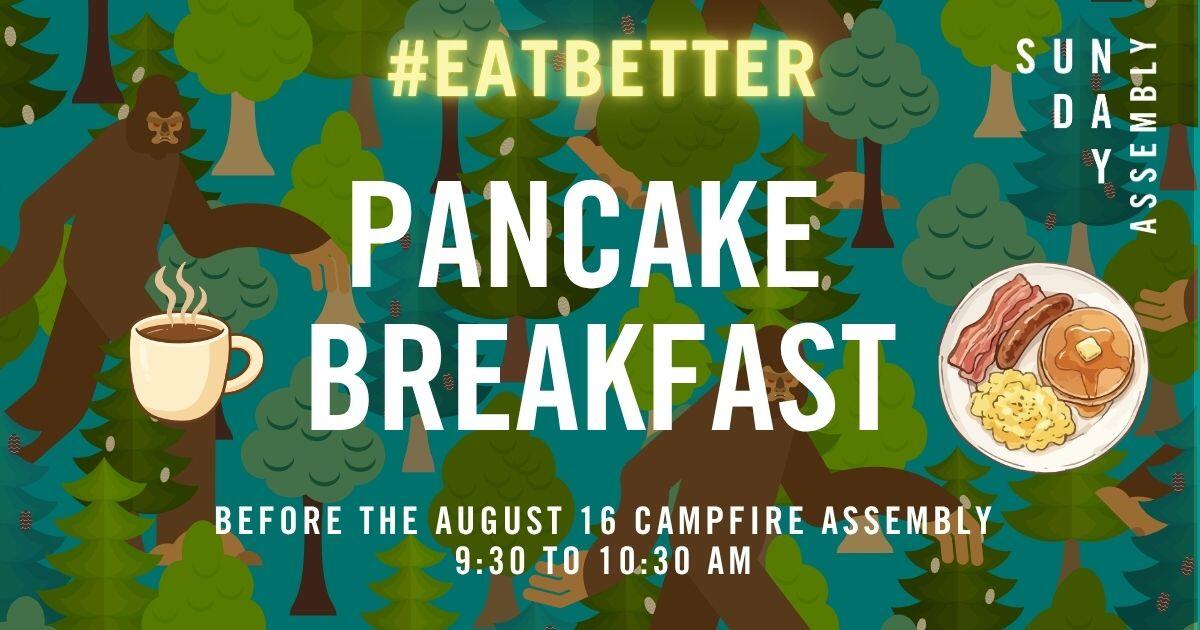 #EATBETTER

SUNDAY ASSEMBLY

PANCAKE BREAKFAST

BEFORE THE AUGUST 16 CAMPFIRE ASSEMBLY
9:30 TO 10:30 AM